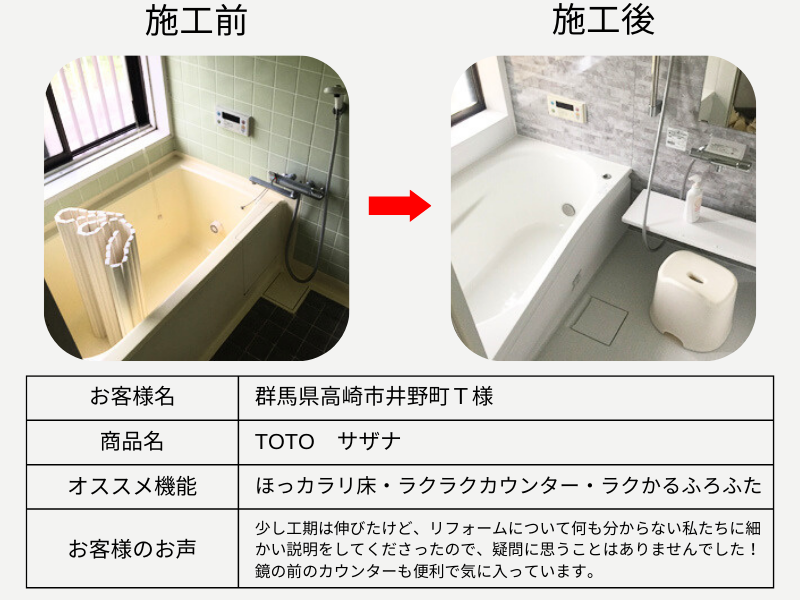 施工前

施工後

| お客様名 | 群馬県高崎市井野町Ｔ様 |
|---|---|
| 商品名 | TOTO　サザナ |
| オススメ機能 | ほっカラリ床・ラクラクカウンター・ラクかるふろふた |
| お客様のお声 | 少し工期は伸びたけど、リフォームについて何も分からない私たちに細かい説明をしてくださったので、疑問に思うことはありませんでした！鏡の前のカウンターも便利で気に入っています。 |